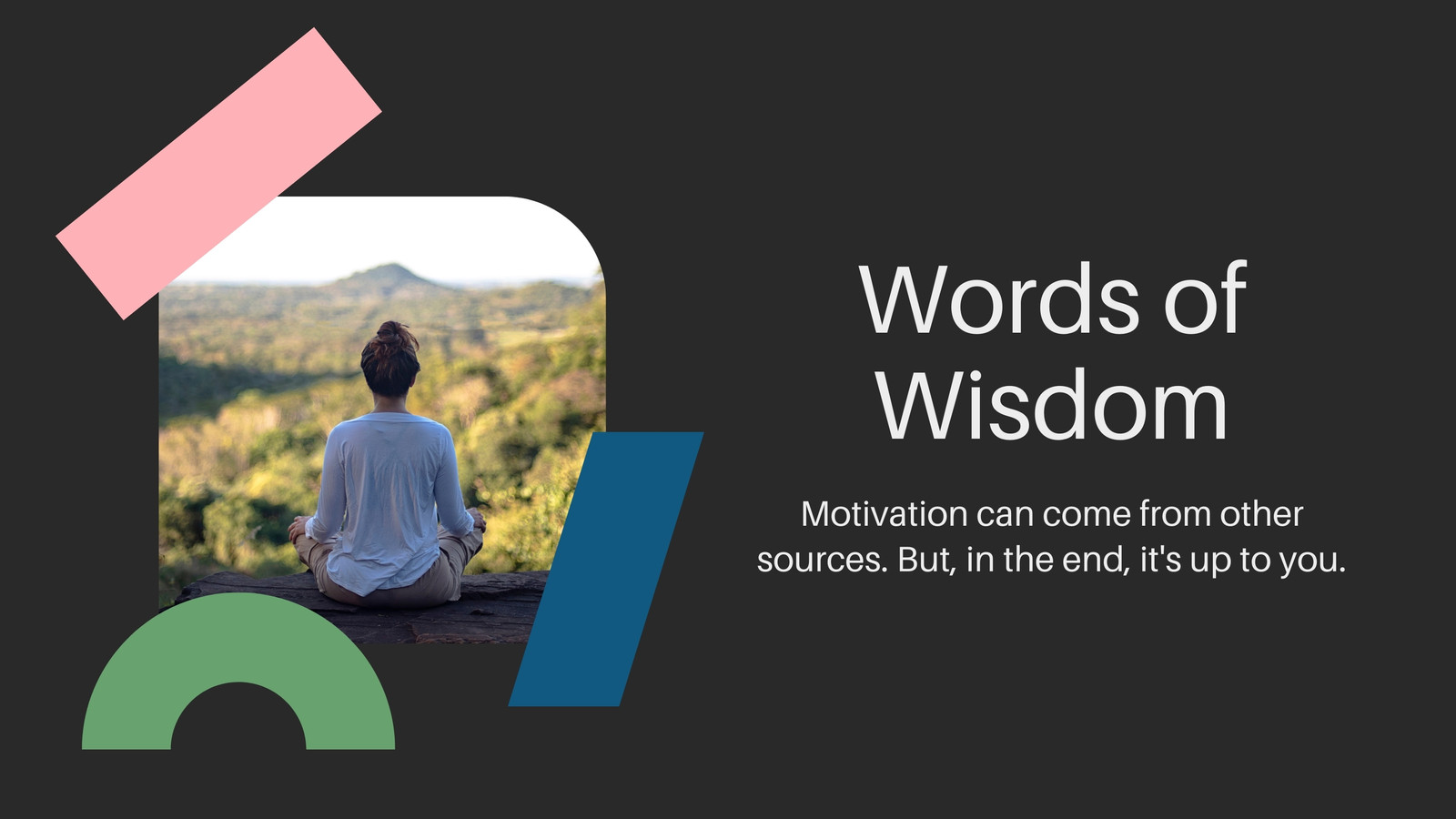 Words of Wisdom

Motivation can come from other sources. But, in the end, it's up to you.